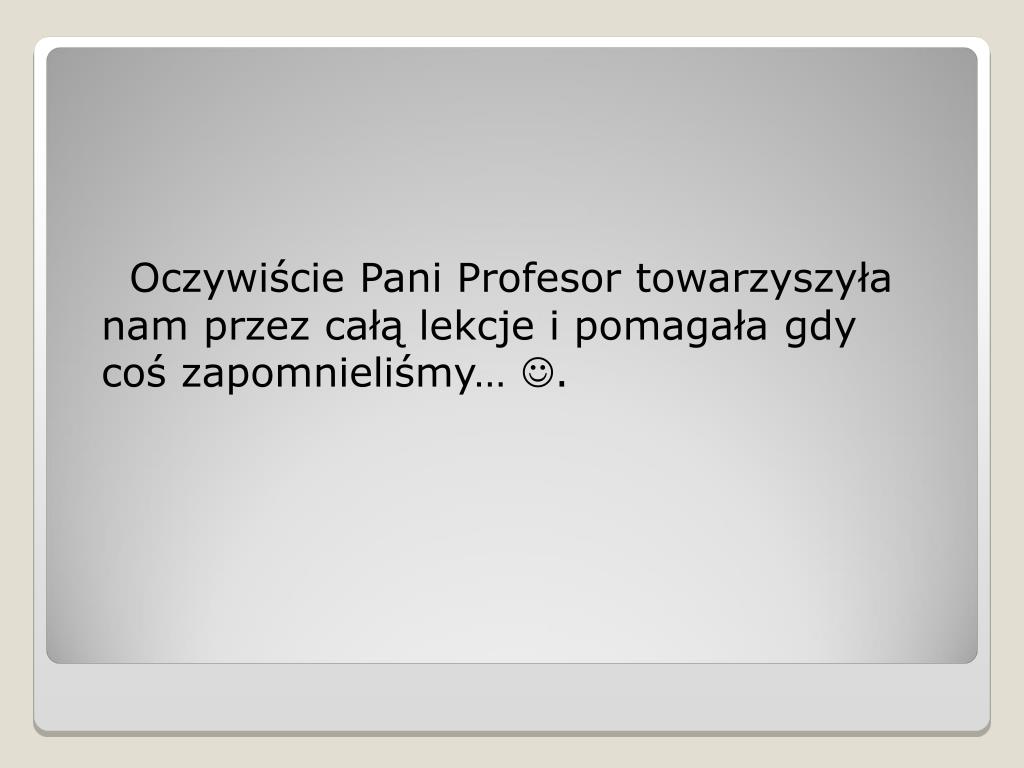 Oczywiście Pani Profesor towarzyszyła nam przez całą lekcje i pomagała gdy coś zapomnieliśmy… ☺.